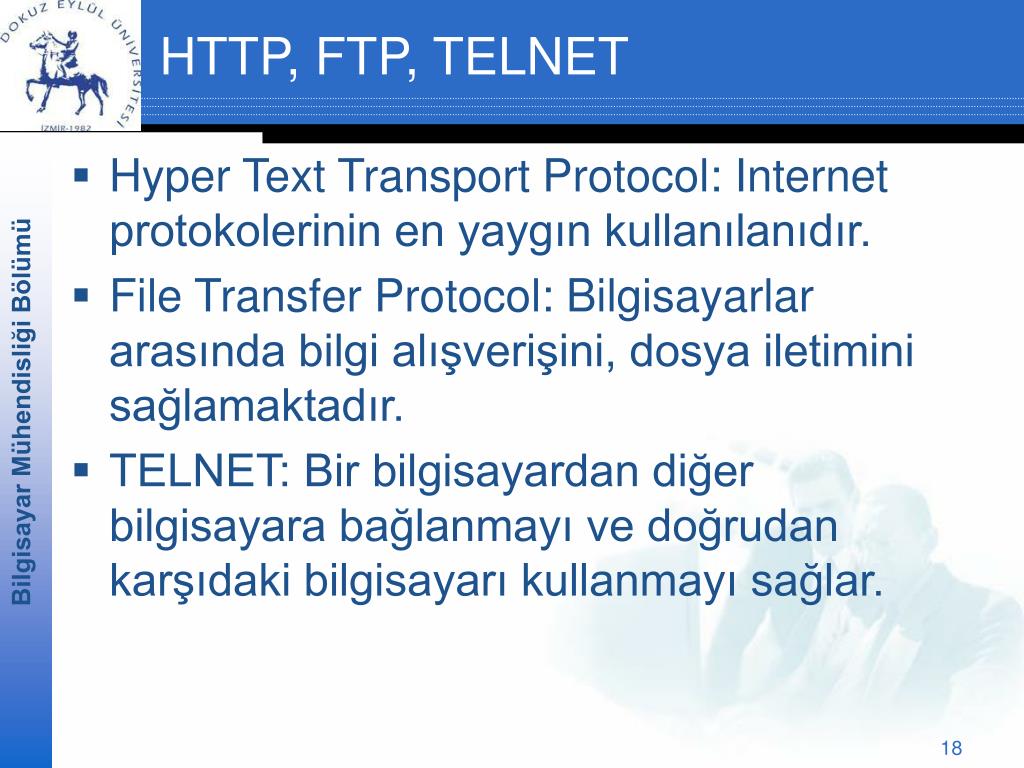 DOKUZ EYLÜL ÜNİVERSİTESİ
İZMİR-1982

HTTP, FTP, TELNET

Bilgisayar Mühendisliği Bölümü

▪ Hyper Text Transport Protocol: Internet protokolerinin en yaygın kullanılanıdır.

▪ File Transfer Protocol: Bilgisayarlar arasında bilgi alışverişini, dosya iletimini sağlamaktadır.

▪ TELNET: Bir bilgisayardan diğer bilgisayara bağlanmayı ve doğrudan karşıdaki bilgisayarı kullanmayı sağlar.

18